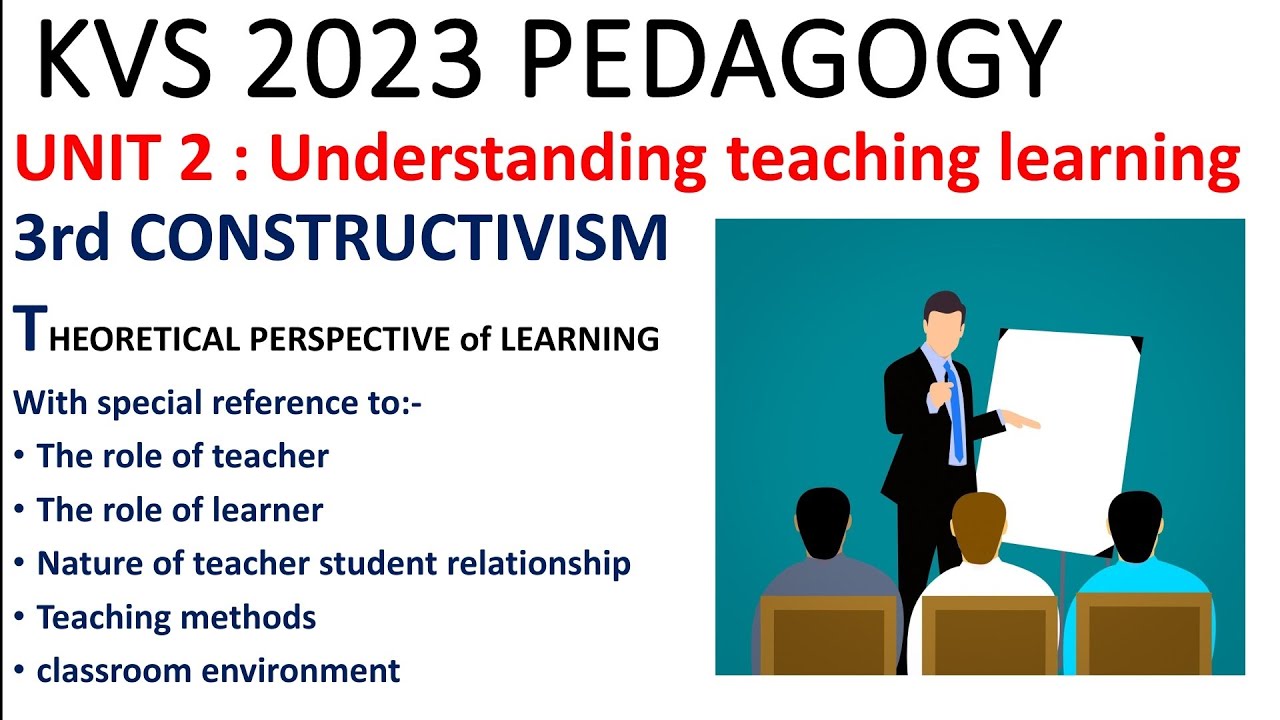 KVS 2023 PEDAGOGY

UNIT 2 : Understanding teaching learning

3rd CONSTRUCTIVISM

THEORETICAL PERSPECTIVE of LEARNING

With special reference to:-

• The role of teacher
• The role of learner
• Nature of teacher student relationship
• Teaching methods
• classroom environment